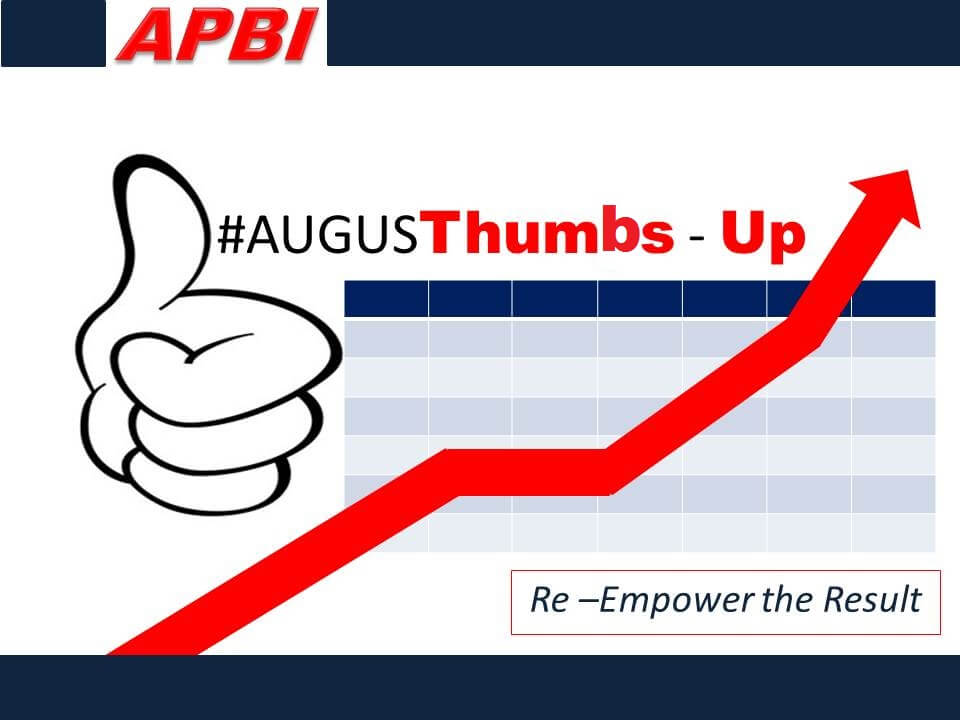 APBI

#AUGUSThumbs - Up

Re –Empower the Result